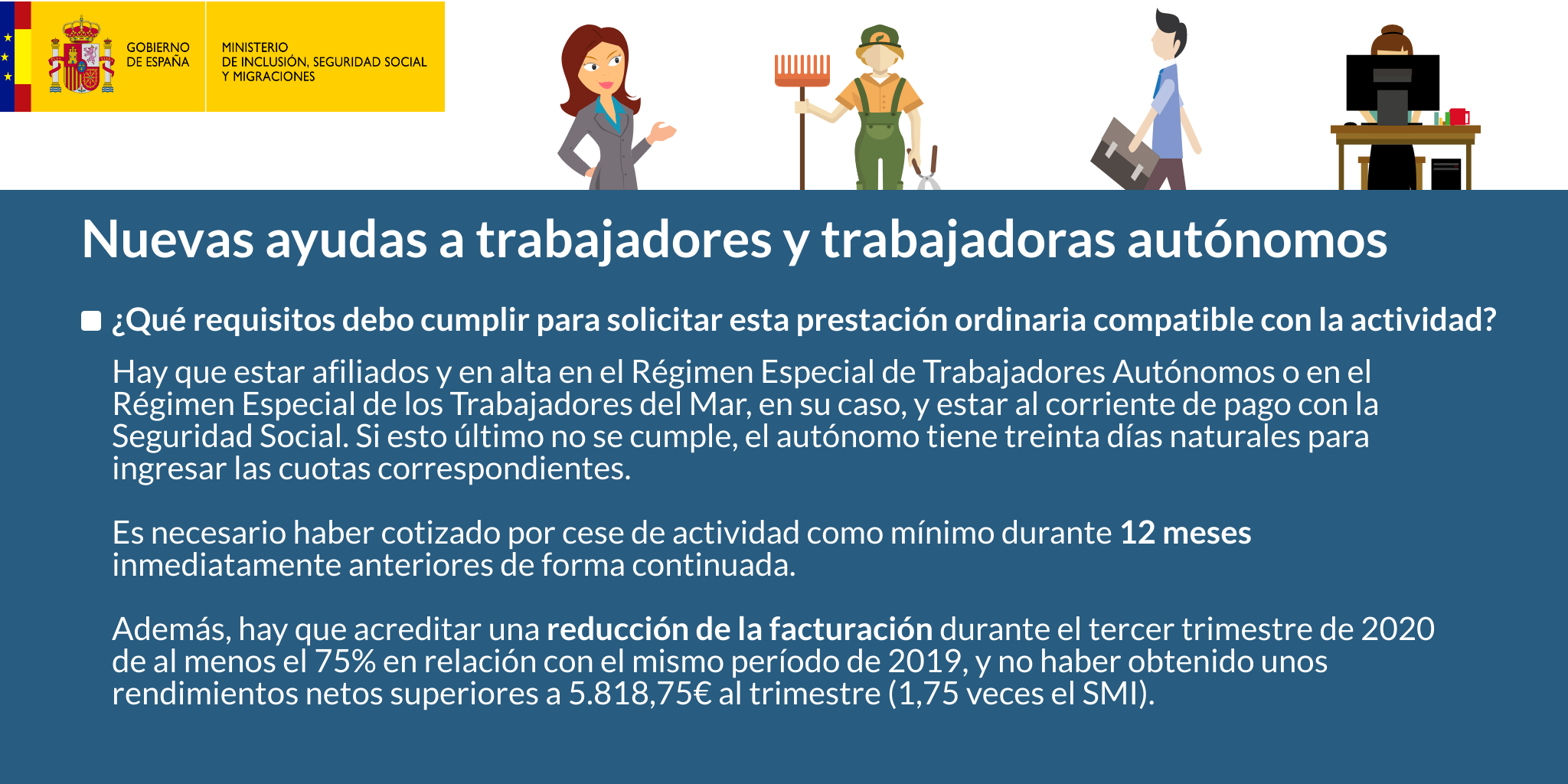 GOBIERNO DE ESPAÑA

MINISTERIO DE INCLUSIÓN, SEGURIDAD SOCIAL Y MIGRACIONES

Nuevas ayudas a trabajadores y trabajadoras autónomos

¿Qué requisitos debo cumplir para solicitar esta prestación ordinaria compatible con la actividad?

Hay que estar afiliados y en alta en el Régimen Especial de Trabajadores Autónomos o en el Régimen Especial de los Trabajadores del Mar, en su caso, y estar al corriente de pago con la Seguridad Social. Si esto último no se cumple, el autónomo tiene treinta días naturales para ingresar las cuotas correspondientes.

Es necesario haber cotizado por cese de actividad como mínimo durante 12 meses inmediatamente anteriores de forma continuada.

Además, hay que acreditar una reducción de la facturación durante el tercer trimestre de 2020 de al menos el 75% en relación con el mismo período de 2019, y no haber obtenido unos rendimientos netos superiores a 5.818,75€ al trimestre (1,75 veces el SMI).